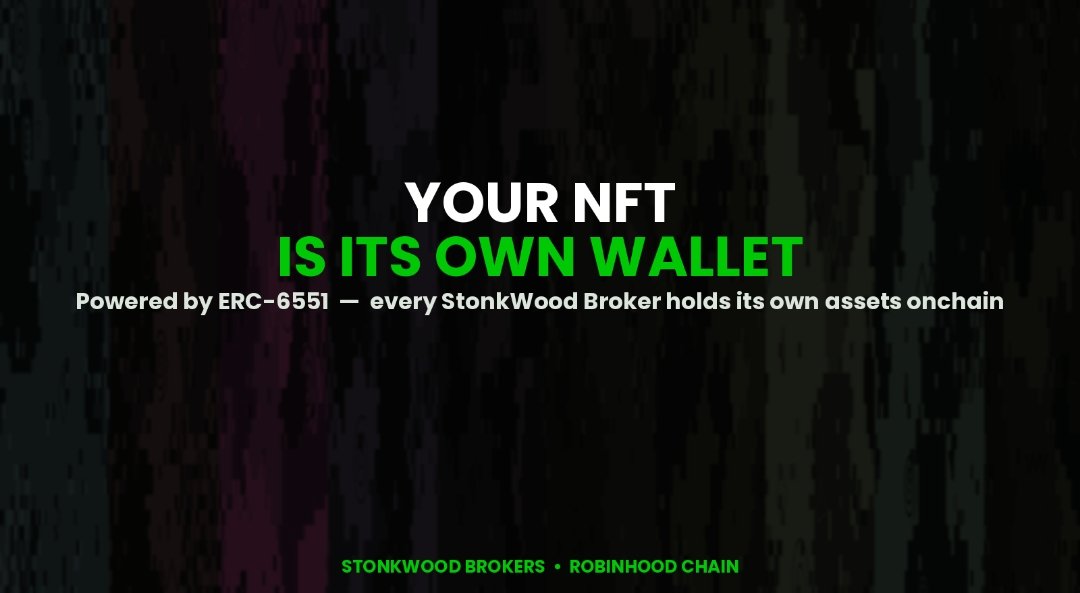 YOUR NFT
IS ITS OWN WALLET

Powered by ERC-6551 — every StonkWood Broker holds its own assets onchain

STONKWOOD BROKERS • ROBINHOOD CHAIN